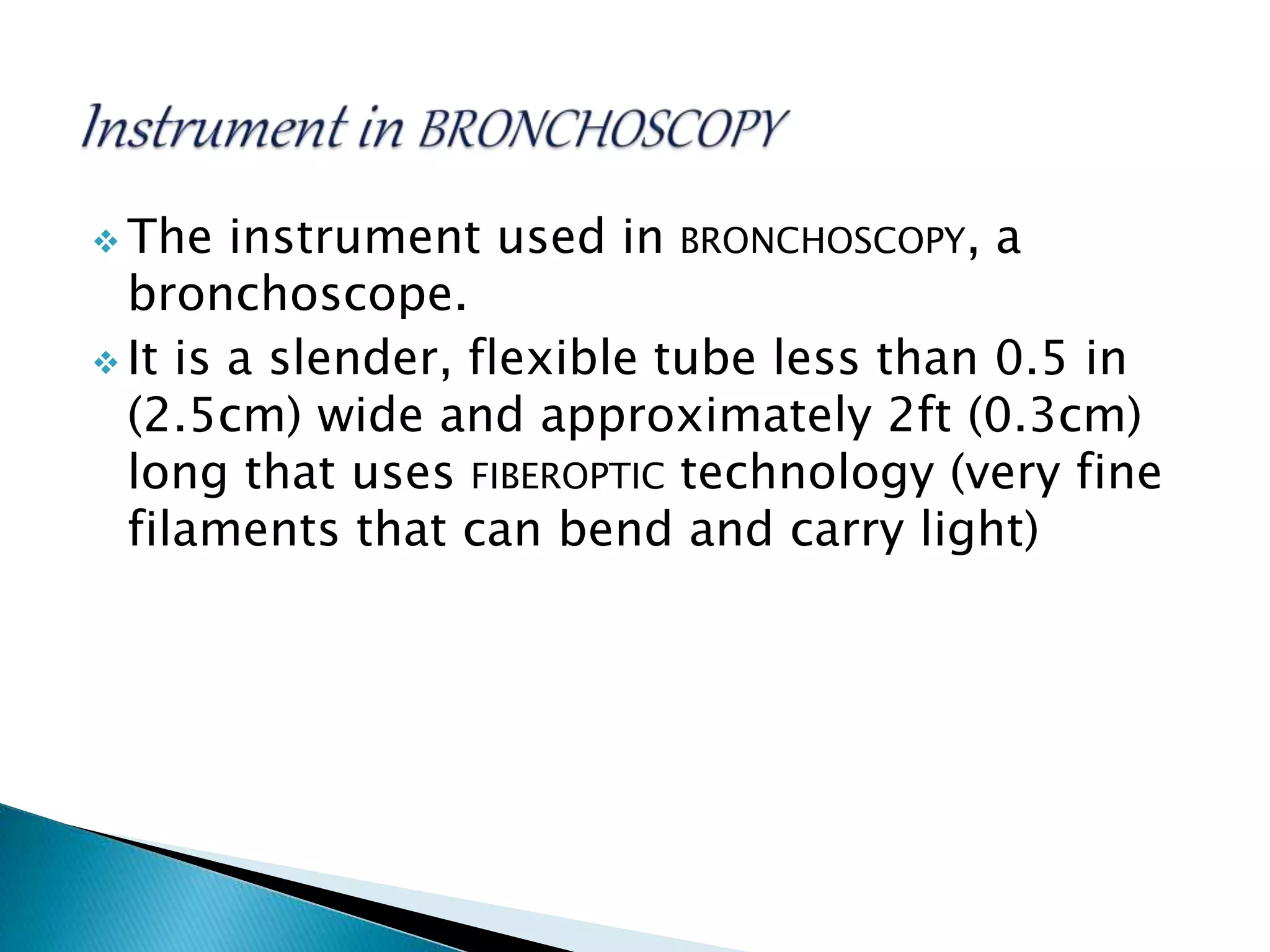 Instrument in BRONCHOSCOPY

❖ The instrument used in BRONCHOSCOPY, a bronchoscope.

❖ It is a slender, flexible tube less than 0.5 in (2.5cm) wide and approximately 2ft (0.3cm) long that uses FIBEROPTIC technology (very fine filaments that can bend and carry light)